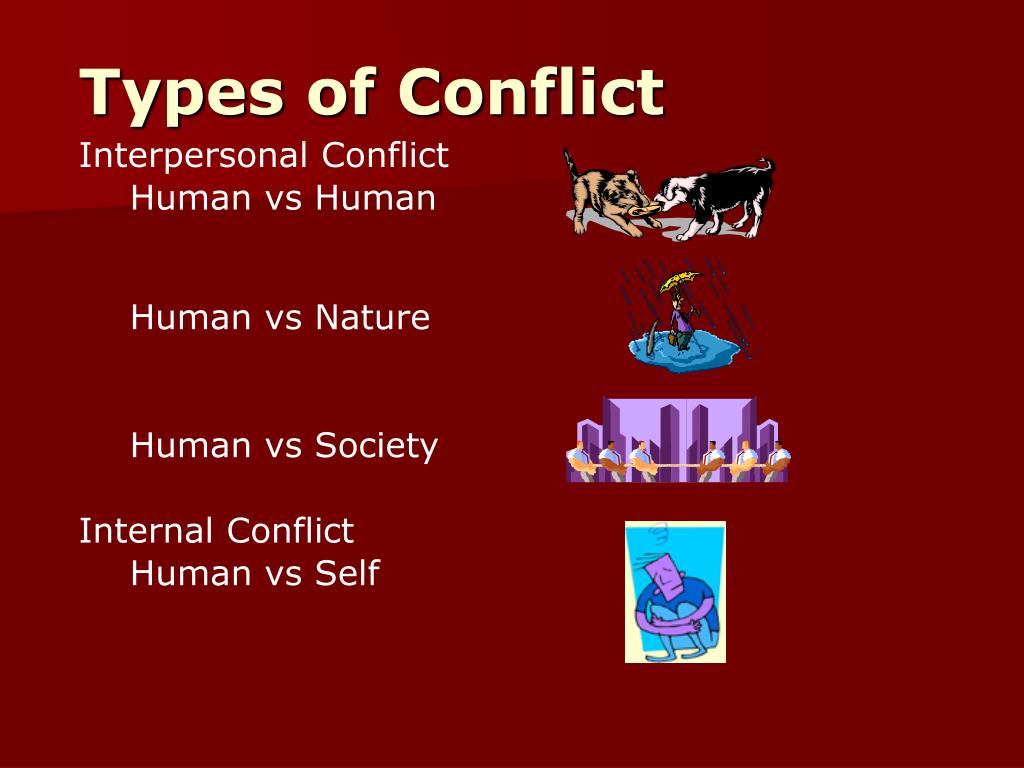 Types of Conflict

Interpersonal Conflict
Human vs Human

Human vs Nature

Human vs Society

Internal Conflict
Human vs Self